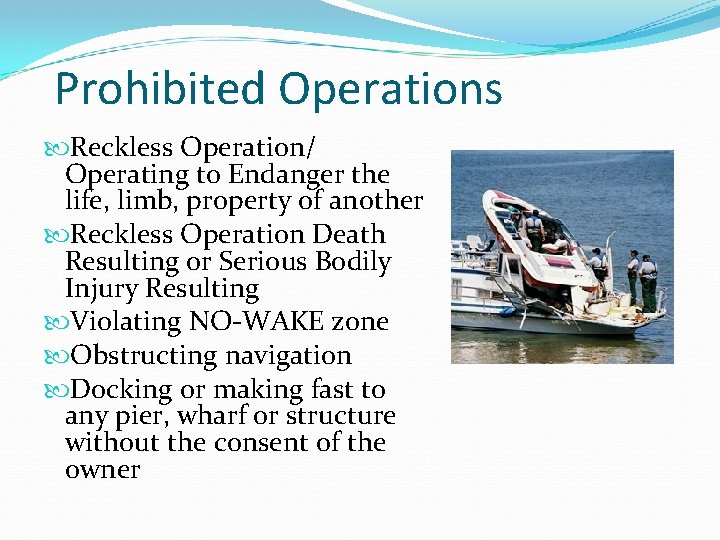 Prohibited Operations

Reckless Operation/ Operating to Endanger the life, limb, property of another

Reckless Operation Death Resulting or Serious Bodily Injury Resulting

Violating NO-WAKE zone

Obstructing navigation

Docking or making fast to any pier, wharf or structure without the consent of the owner